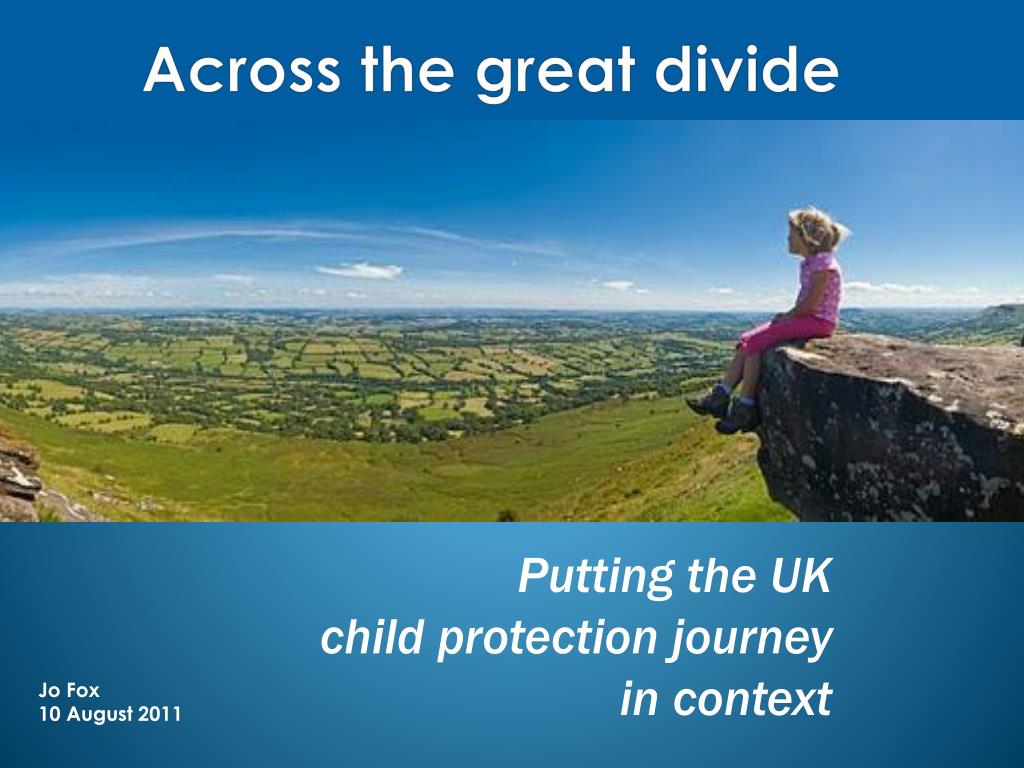 Across the great divide

Putting the UK
child protection journey
in context

Jo Fox
10 August 2011